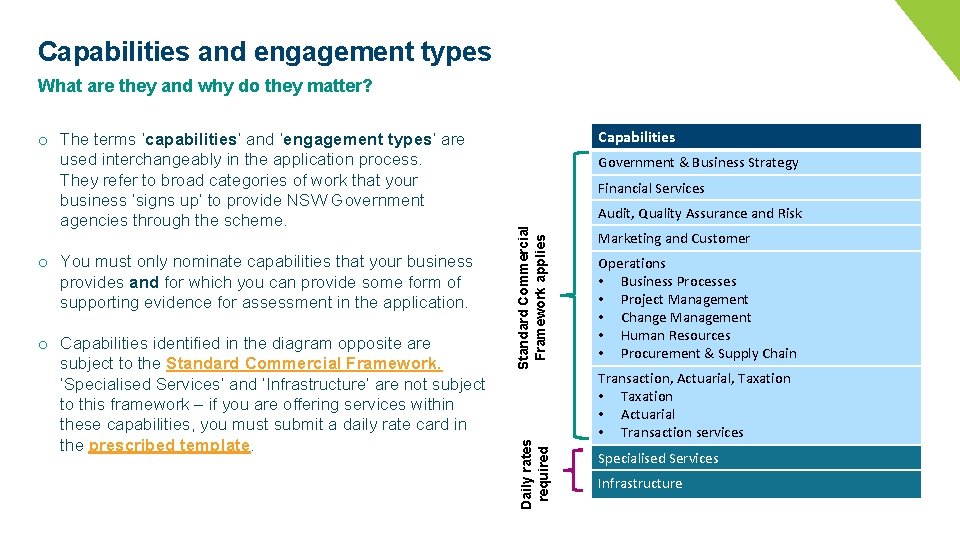 Capabilities and engagement types

What are they and why do they matter?

o The terms 'capabilities' and 'engagement types' are used interchangeably in the application process. They refer to broad categories of work that your business 'signs up' to provide NSW Government agencies through the scheme.

o You must only nominate capabilities that your business provides and for which you can provide some form of supporting evidence for assessment in the application.

o Capabilities identified in the diagram opposite are subject to the Standard Commercial Framework. 'Specialised Services' and 'Infrastructure' are not subject to this framework – if you are offering services within these capabilities, you must submit a daily rate card in the prescribed template.

Standard Commercial Framework applies

Daily rates required

Capabilities

Government & Business Strategy

Financial Services

Audit, Quality Assurance and Risk

Marketing and Customer

Operations
• Business Processes
• Project Management
• Change Management
• Human Resources
• Procurement & Supply Chain

Transaction, Actuarial, Taxation
• Taxation
• Actuarial
• Transaction services

Specialised Services

Infrastructure